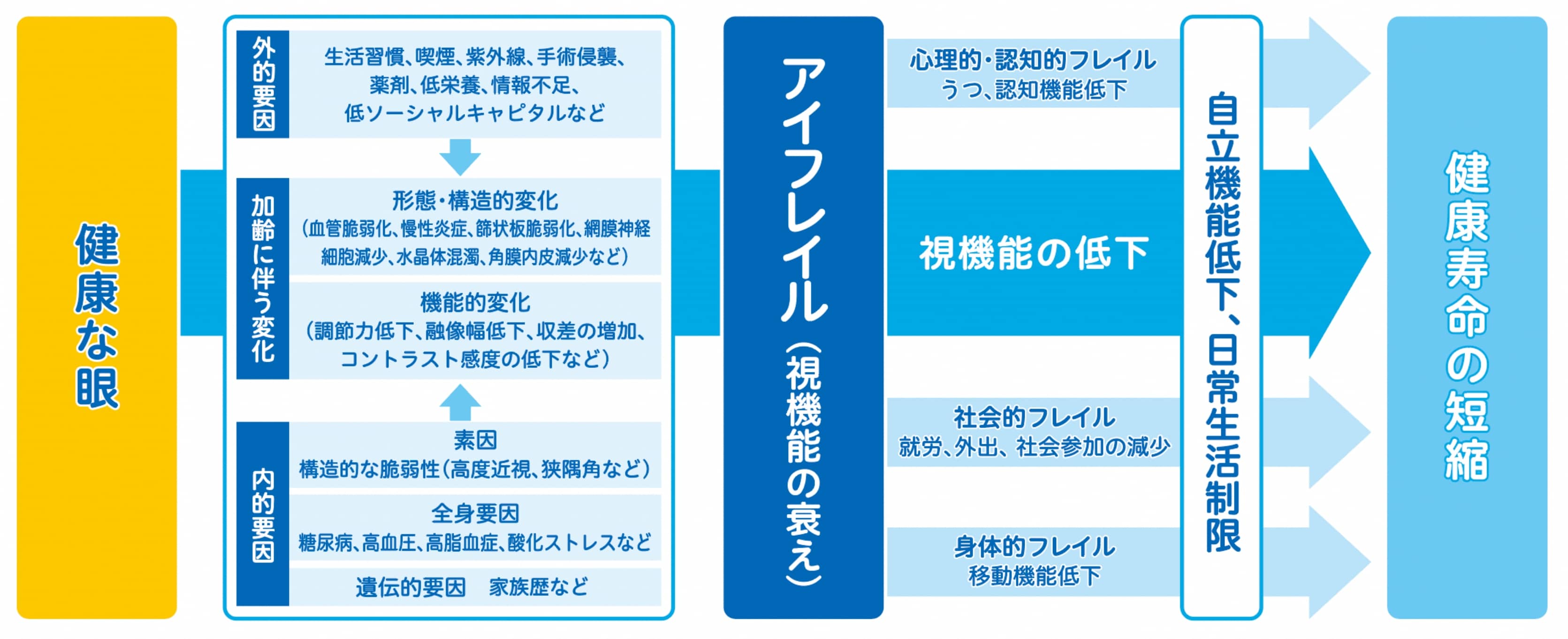 健康な眼

外的要因
生活習慣、喫煙、紫外線、手術侵襲、薬剤、低栄養、情報不足、低ソーシャルキャピタルなど

加齢に伴う変化
形態・構造的変化
(血管脆弱化、慢性炎症、篩状板脆弱化、網膜神経細胞減少、水晶体混濁、角膜内皮減少など)

機能的変化
(調節力低下、融像幅低下、収差の増加、コントラスト感度の低下など)

内的要因
素因
構造的な脆弱性(高度近視、狭隅角など)

全身要因
糖尿病、高血圧、高脂血症、酸化ストレスなど

遺伝的要因　家族歴など

アイフレイル(視機能の衰え)

心理的・認知的フレイル
うつ、認知機能低下

視機能の低下

社会的フレイル
就労、外出、社会参加の減少

身体的フレイル
移動機能低下

自立機能低下、日常生活制限

健康寿命の短縮